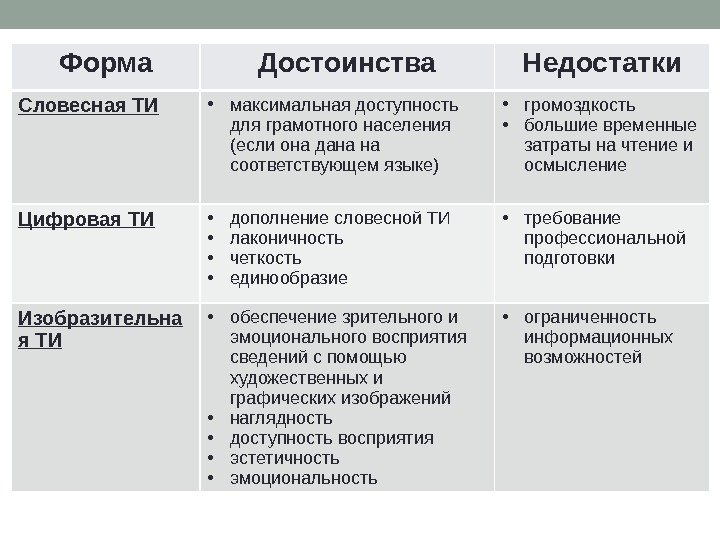 | Форма | Достоинства | Недостатки |
|---|---|---|
| Словесная ТИ | • максимальная доступность для грамотного населения (если она дана на соответствующем языке) | • громоздкость • большие временные затраты на чтение и осмысление |
| Цифровая ТИ | • дополнение словесной ТИ • лаконичность • четкость • единообразие | • требование профессиональной подготовки |
| Изобразительная ТИ | • обеспечение зрительного и эмоционального восприятия сведений с помощью художественных и графических изображений • наглядность • доступность восприятия • эстетичность • эмоциональность | • ограниченность информационных возможностей |